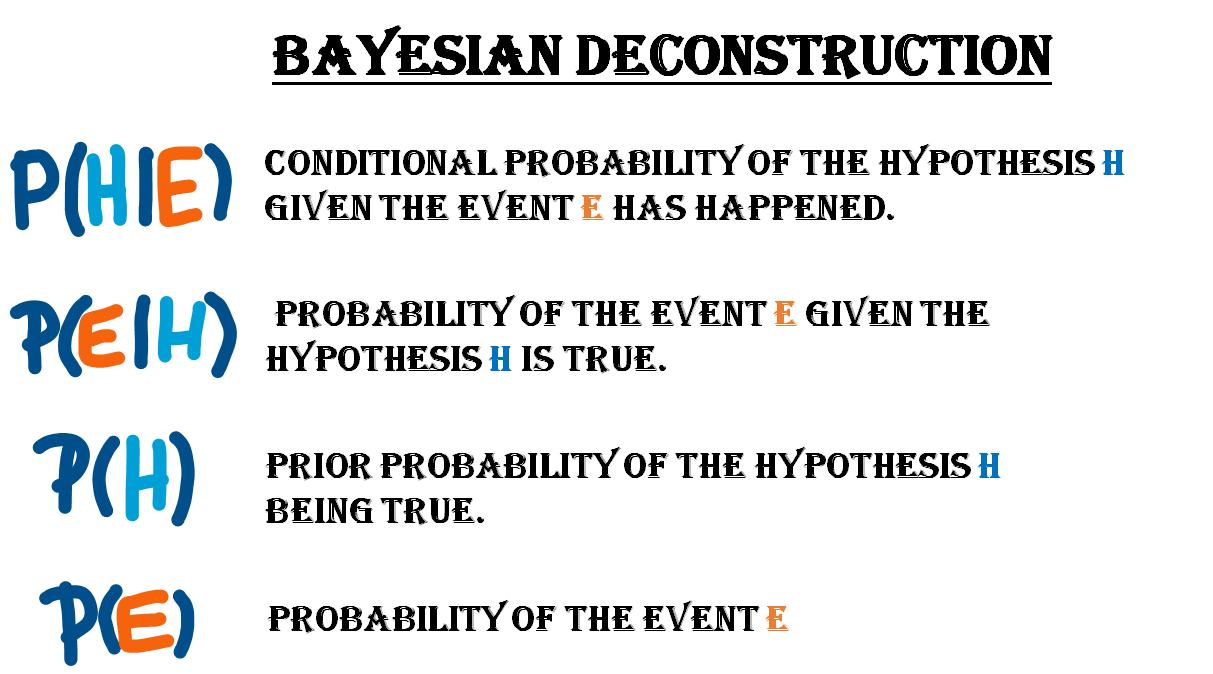 BAYESIAN DECONSTRUCTION

$P(H|E)$ CONDITIONAL PROBABILITY OF THE HYPOTHESIS H GIVEN THE EVENT E HAS HAPPENED.

$P(E|H)$ PROBABILITY OF THE EVENT E GIVEN THE HYPOTHESIS H IS TRUE.

$P(H)$ PRIOR PROBABILITY OF THE HYPOTHESIS H BEING TRUE.

$P(E)$ PROBABILITY OF THE EVENT E